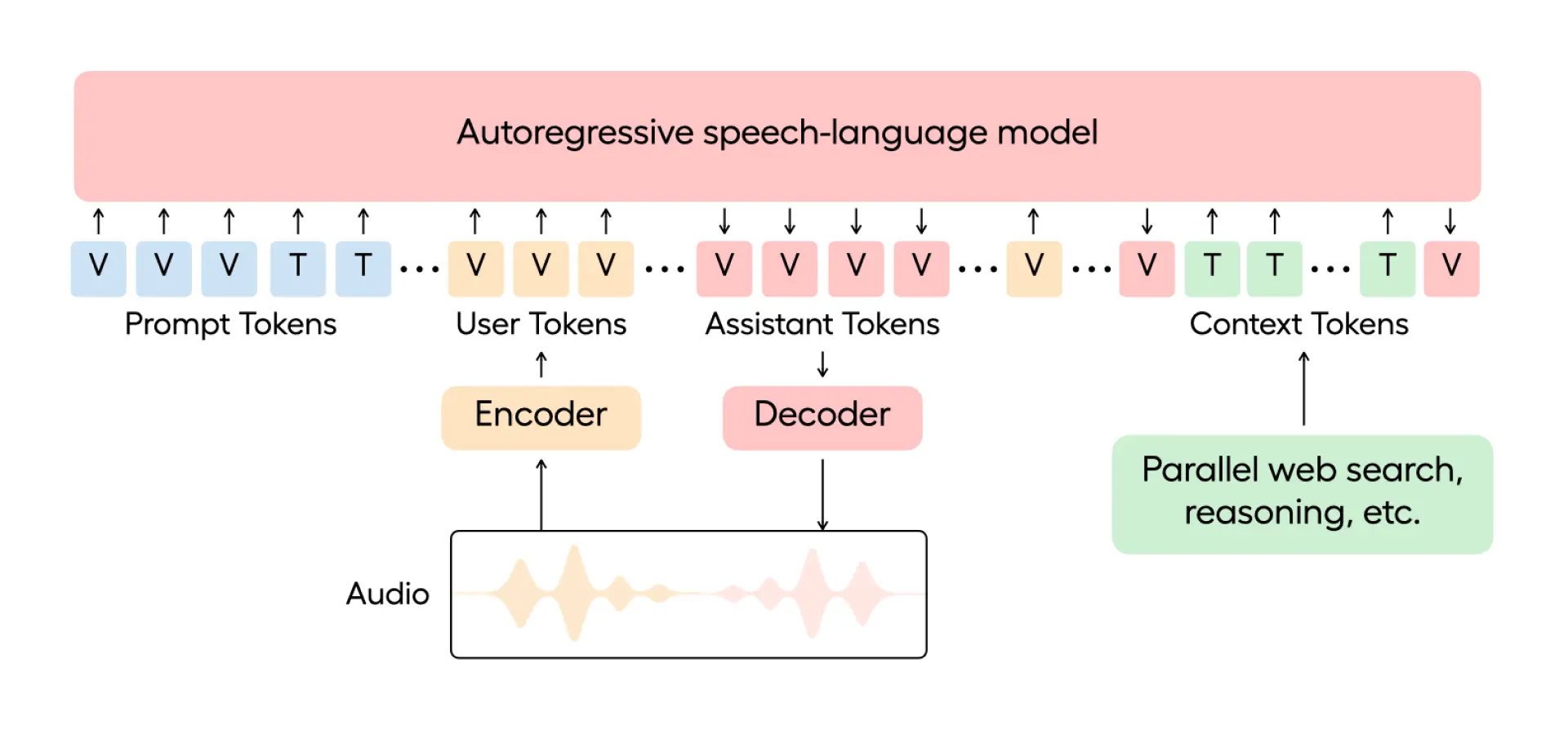 Autoregressive speech-language model

V V V T T ... V V V ... V V V V ... V ... V T T ... T V

Prompt Tokens

User Tokens

Assistant Tokens

Context Tokens

Encoder

Decoder

Parallel web search, reasoning, etc.

Audio